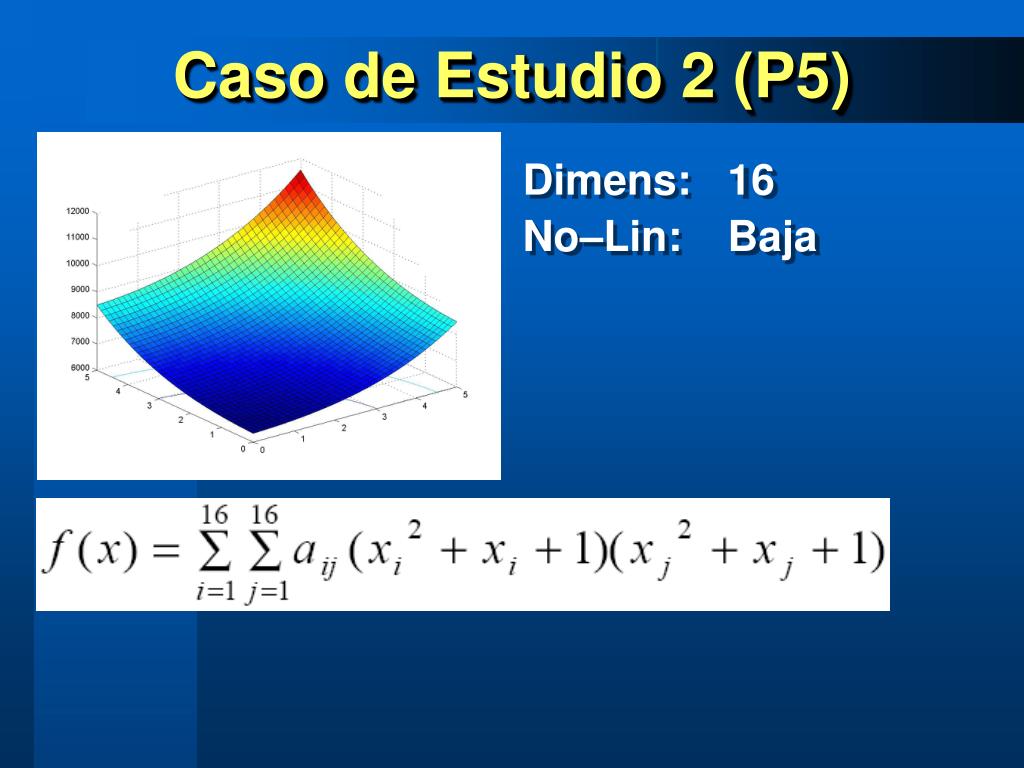 Caso de Estudio 2 (P5)

12000
11000
10000
9000
8000
7000
6000
5
4
3
2
1
0
0
1
2
3
4
5

Dimens: 16
No–Lin: Baja

$f(x) = \sum_{i=1}^{16} \sum_{j=1}^{16} a_{ij} (x_i^2 + x_i + 1)(x_j^2 + x_j + 1)$